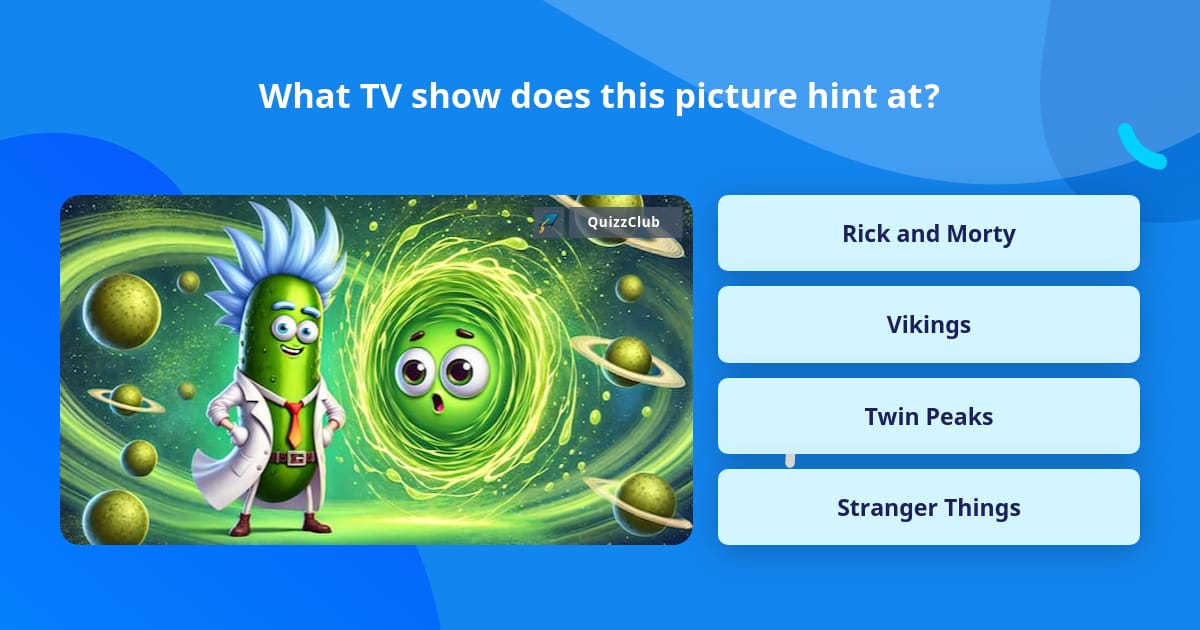 What TV show does this picture hint at?

QuizzClub

Rick and Morty

Vikings

Twin Peaks

Stranger Things